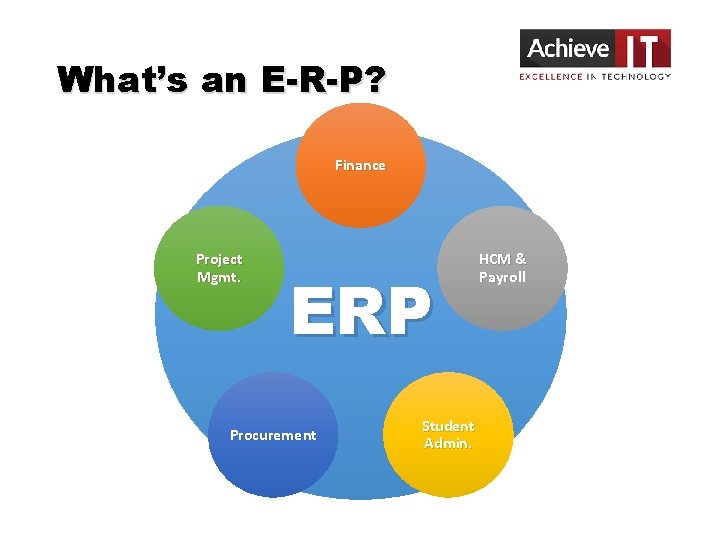 What's an E-R-P?

Achieve IT
EXCELLENCE IN TECHNOLOGY

Finance

Project Mgmt.

HCM & Payroll

ERP

Procurement

Student Admin.